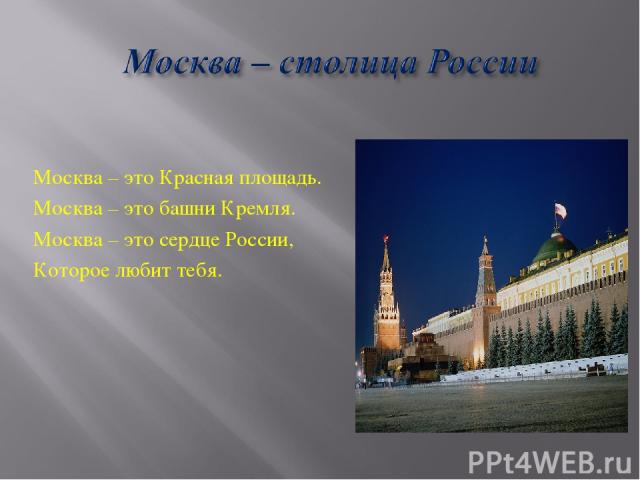 Москва – столица России

Москва – это Красная площадь.
Москва – это башни Кремля.
Москва – это сердце России,
Которое любит тебя.

PPt4WEB.ru